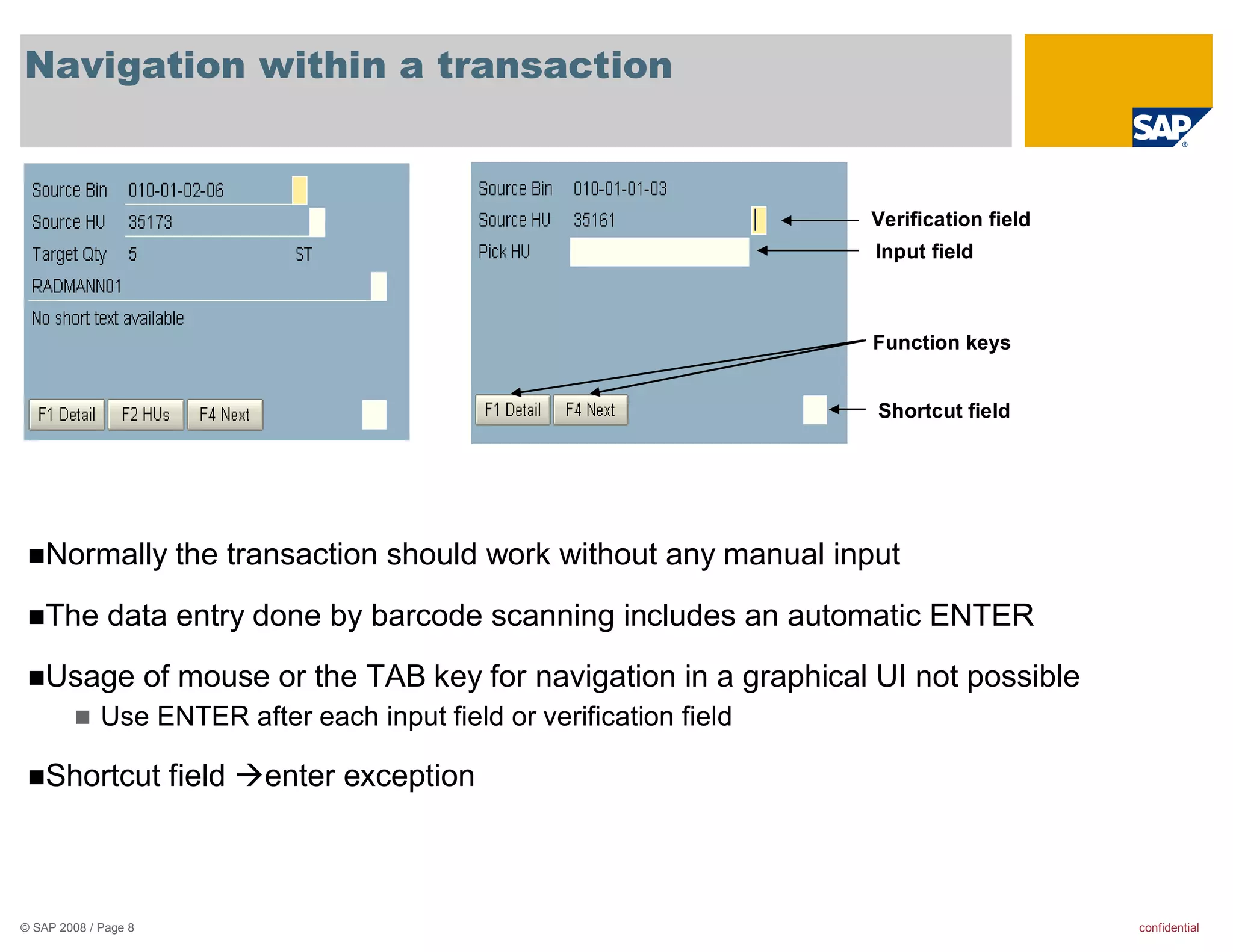 Navigation within a transaction

SAP

Source Bin 010-01-02-06
Source HU 35173
Target Qty 5 ST
RADMANN01
No short text available

F1 Detail F2 HUs F4 Next

Source Bin 010-01-01-03
Source HU 35161
Pick HU

F1 Detail F4 Next

Verification field
Input field
Function keys
Shortcut field

■Normally the transaction should work without any manual input

■The data entry done by barcode scanning includes an automatic ENTER

■Usage of mouse or the TAB key for navigation in a graphical UI not possible

■ Use ENTER after each input field or verification field

■Shortcut field →enter exception

© SAP 2008 / Page 8

confidential